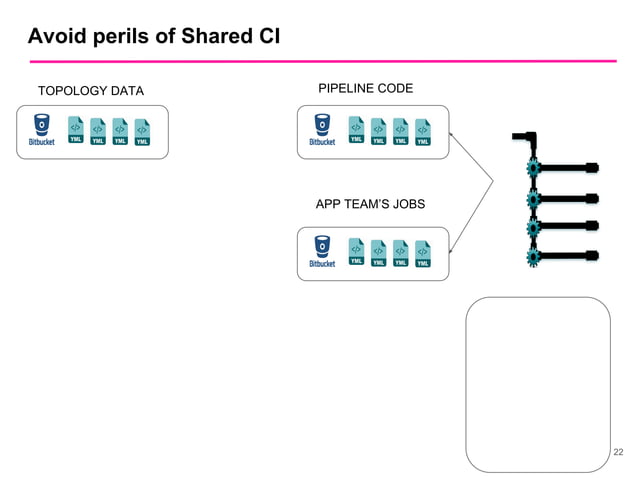 Avoid perils of Shared CI

TOPOLOGY DATA

Bitbucket YML YML YML YML

PIPELINE CODE

Bitbucket YML YML YML YML

APP TEAM'S JOBS

Bitbucket YML YML YML YML

22